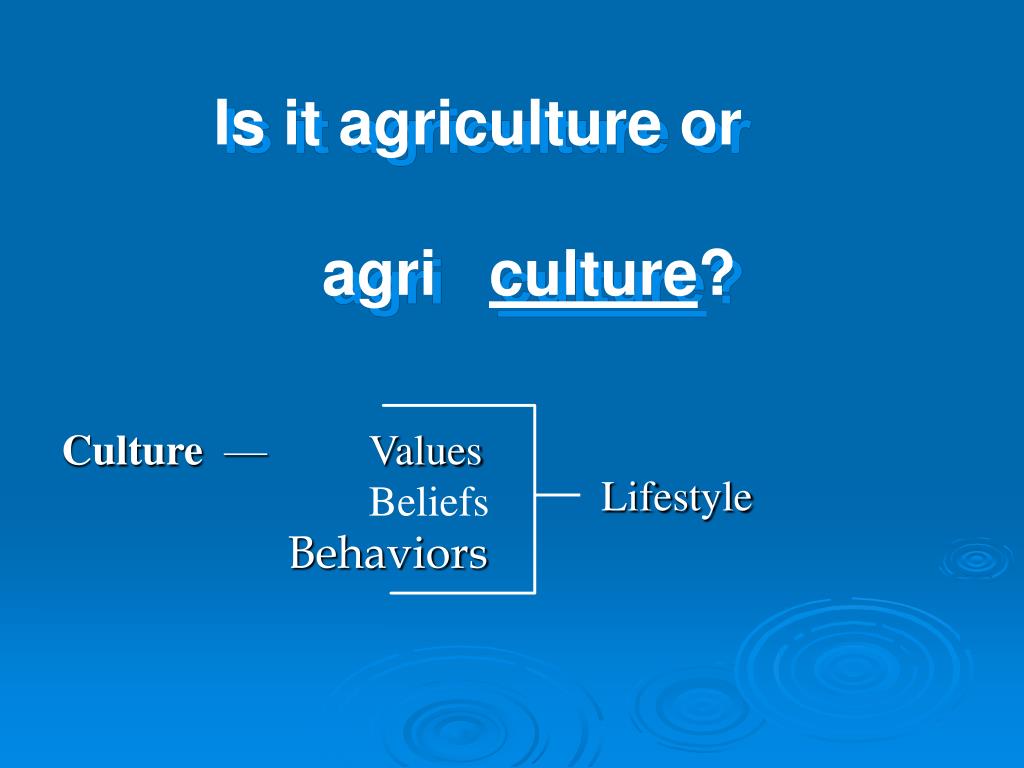 Is it agriculture or

agri culture?

Culture — Values
Beliefs
Behaviors

Lifestyle